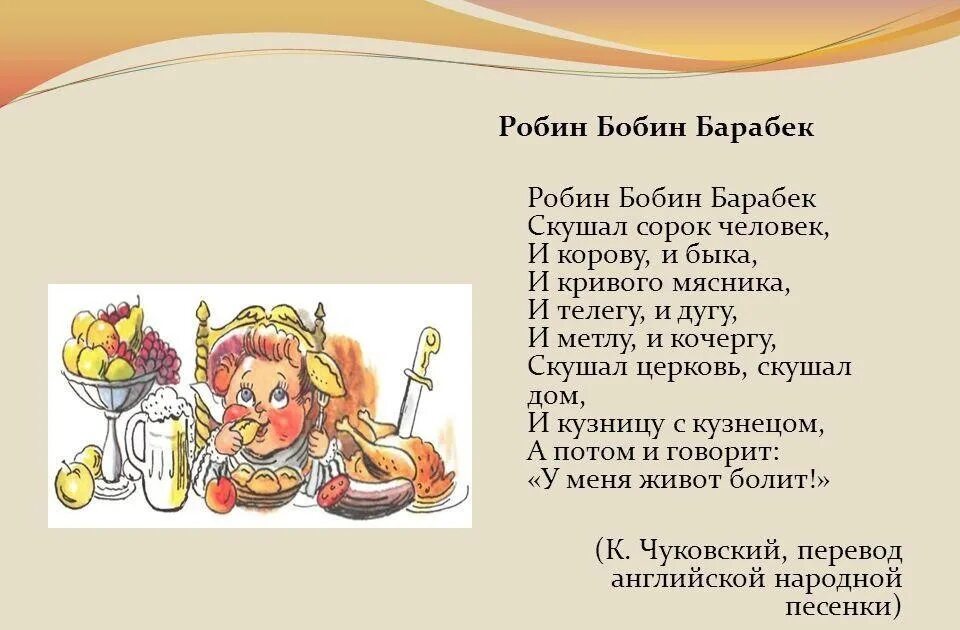 Робин Бобин Барабек

Робин Бобин Барабек
Скушал сорок человек,
И корову, и быка,
И кривого мясника,
И телегу, и дугу,
И метлу, и кочергу,
Скушал церковь, скушал дом,
И кузницу с кузнецом,
А потом и говорит:
«У меня живот болит!»

(К. Чуковский, перевод английской народной песенки)